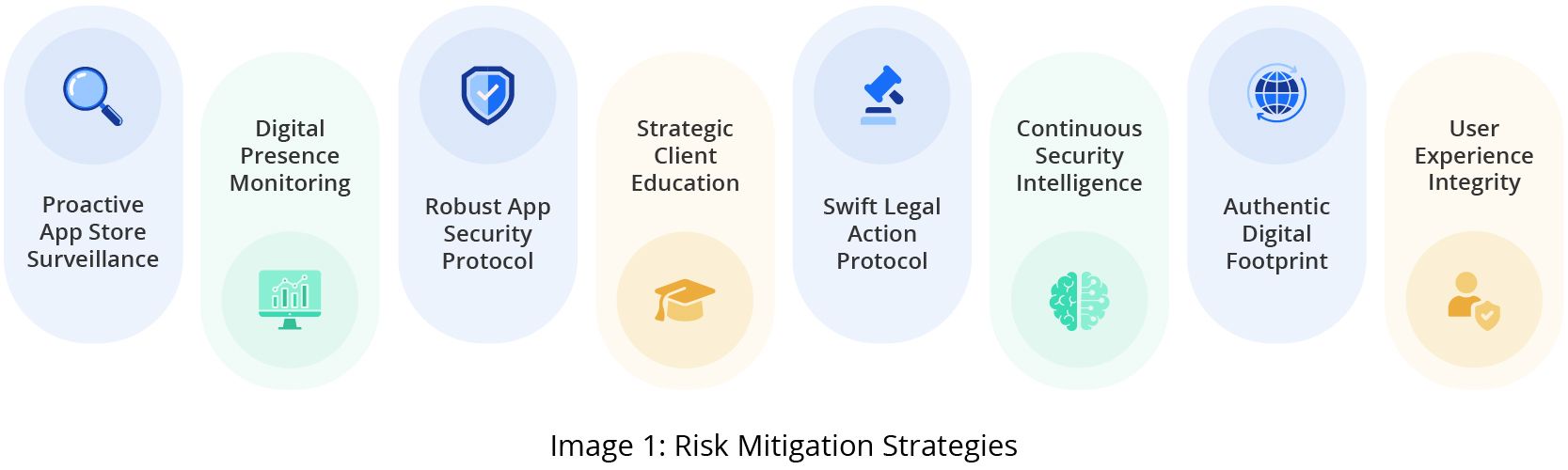 Proactive App Store Surveillance

Digital Presence Monitoring

Robust App Security Protocol

Strategic Client Education

Swift Legal Action Protocol

Continuous Security Intelligence

Authentic Digital Footprint

User Experience Integrity

Image 1: Risk Mitigation Strategies